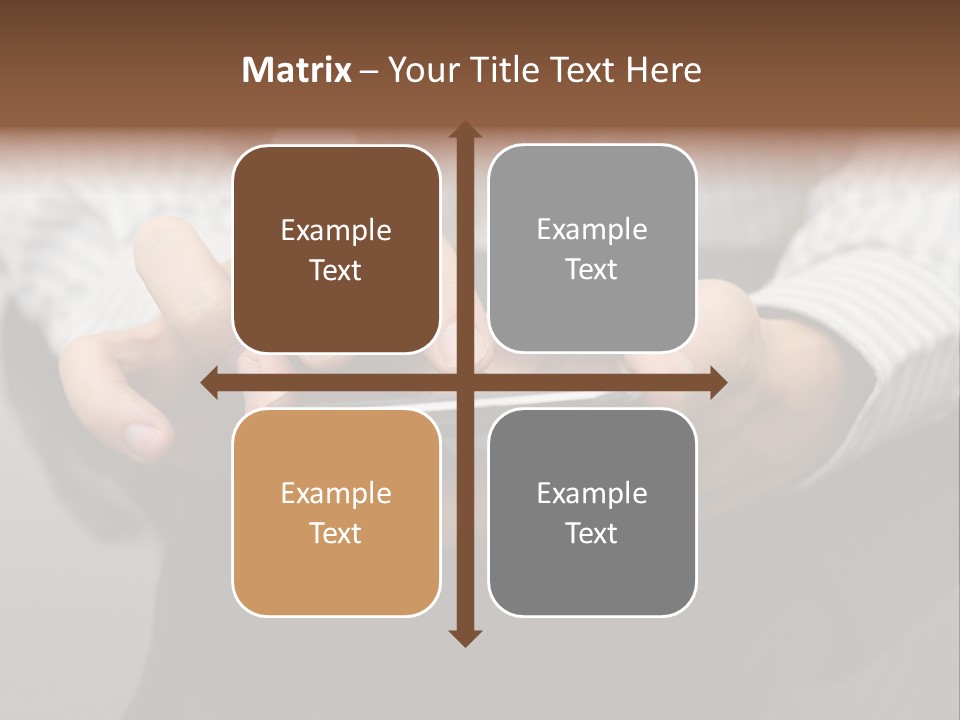 Matrix – Your Title Text Here

Example Text

Example Text

Example Text

Example Text